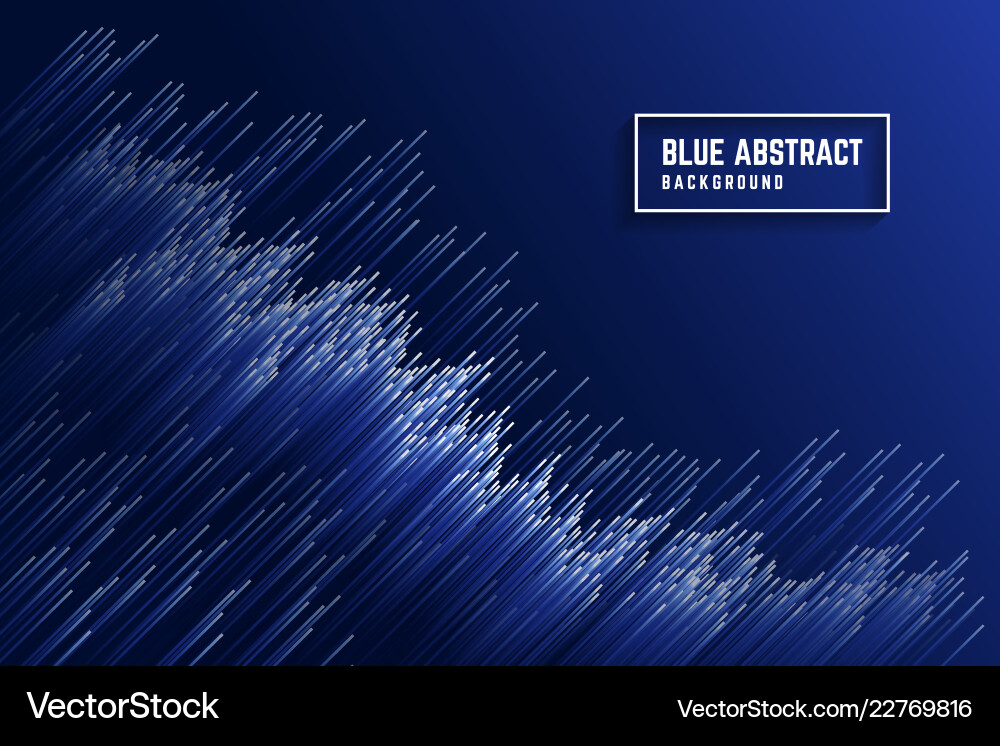 BLUE ABSTRACT
BACKGROUND

VectorStock

VectorStock.com/22769816